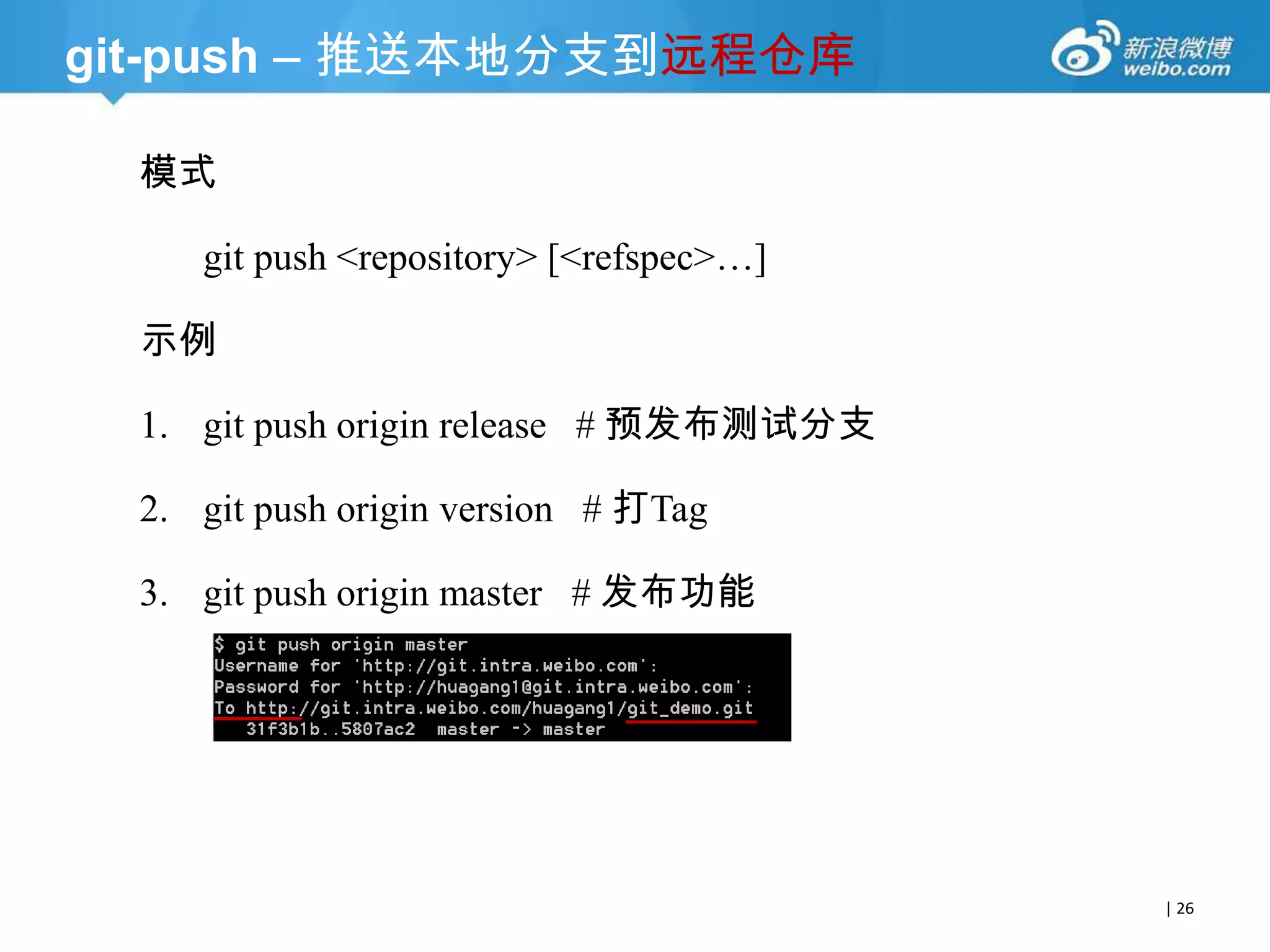 git-push – 推送本地分支到远程仓库

新浪微博
weibo.com

模式

git push <repository> [<refspec>…]

示例

1. git push origin release # 预发布测试分支

2. git push origin version # 打Tag

3. git push origin master # 发布功能

$ git push origin master
Username for 'http://git.intra.weibo.com':
Password for 'http://huagang1@git.intra.weibo.com':
To http://git.intra.weibo.com/huagang1/git_demo.git
   31f3b1b..5807ac2  master -> master

| 26